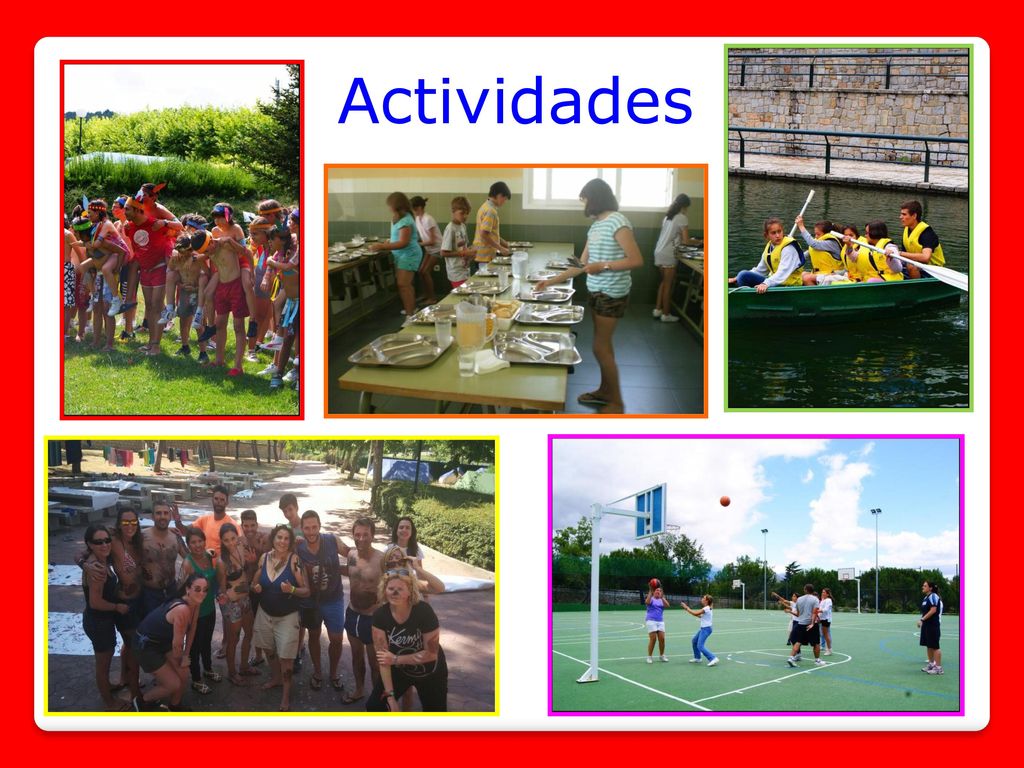 Actividades